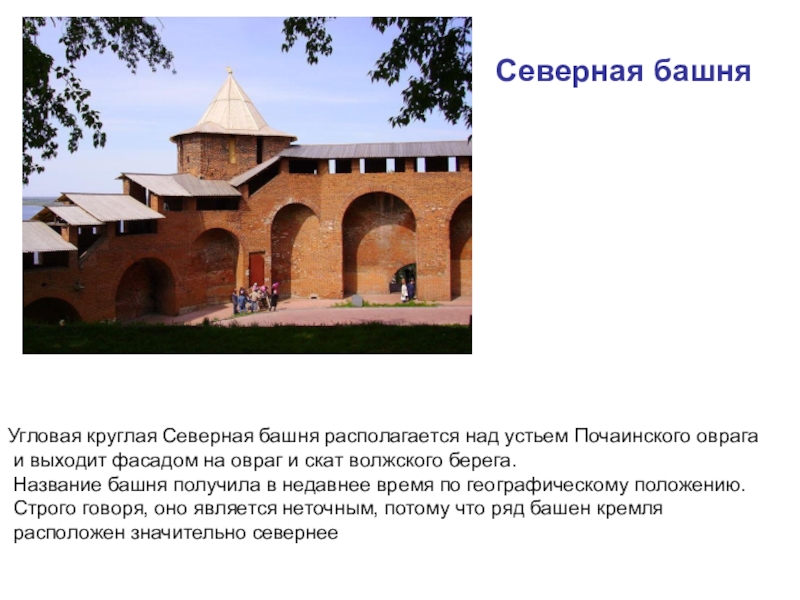 Северная башня

Угловая круглая Северная башня располагается над устьем Почаинского оврага и выходит фасадом на овраг и скат волжского берега.
Название башня получила в недавнее время по географическому положению.
Строго говоря, оно является неточным, потому что ряд башен кремля расположен значительно севернее